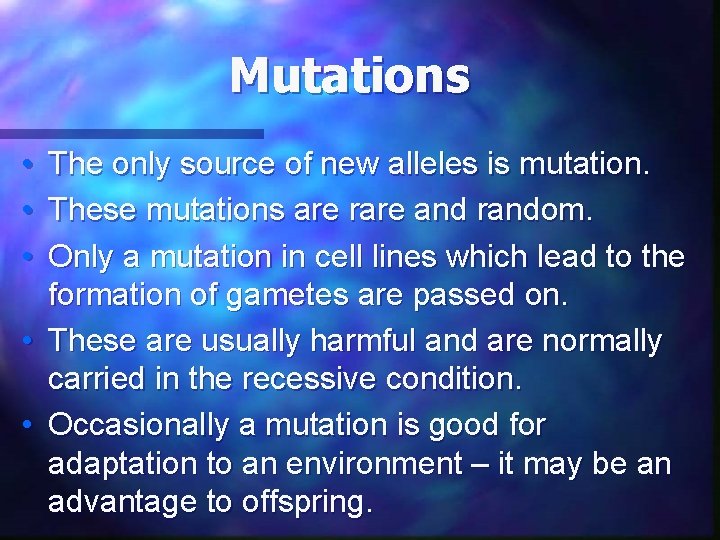 Mutations

• The only source of new alleles is mutation.
• These mutations are rare and random.
• Only a mutation in cell lines which lead to the formation of gametes are passed on.
• These are usually harmful and are normally carried in the recessive condition.
• Occasionally a mutation is good for adaptation to an environment – it may be an advantage to offspring.